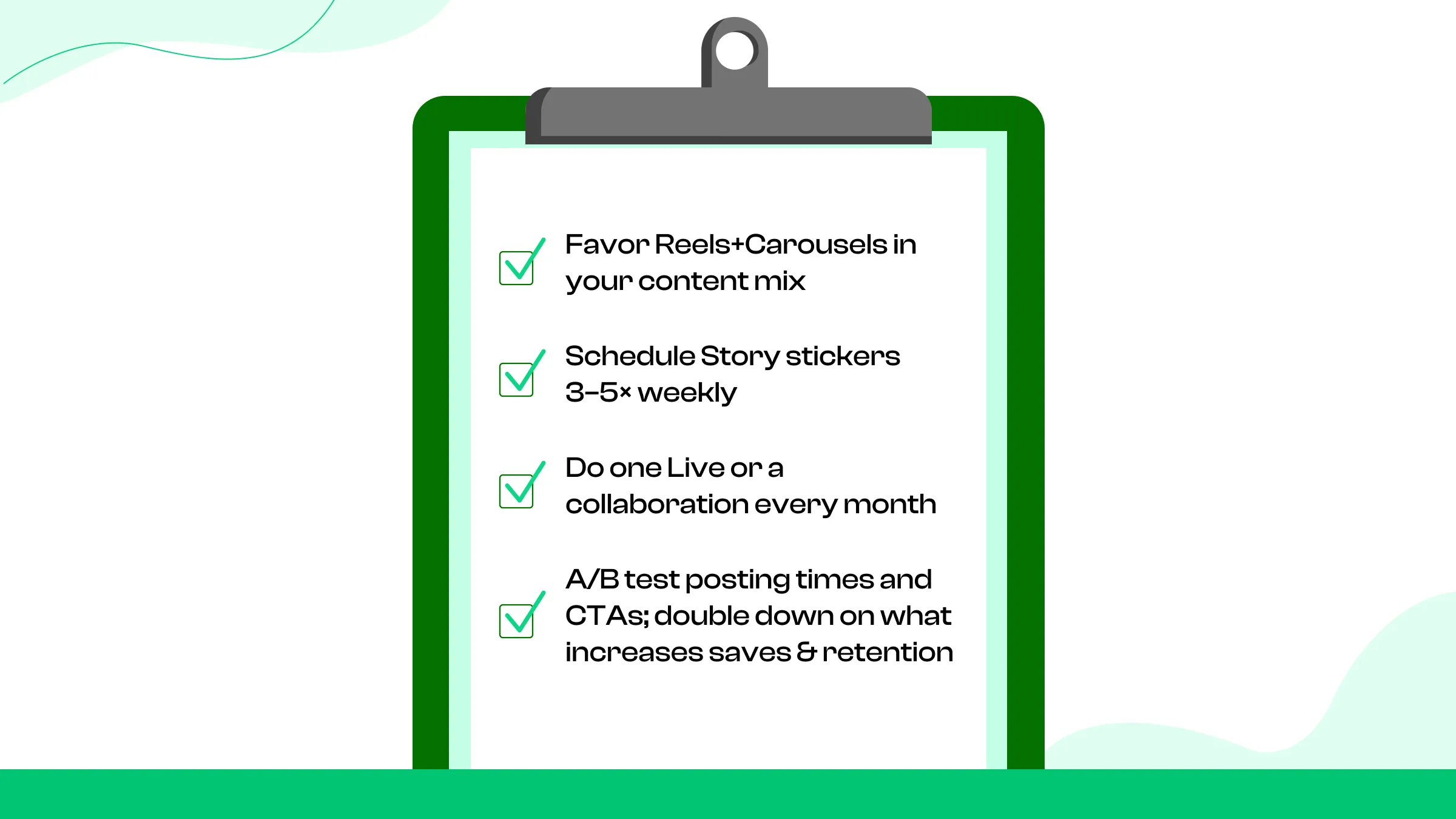 Favor Reels+Carousels in your content mix

Schedule Story stickers 3–5× weekly

Do one Live or a collaboration every month

A/B test posting times and CTAs; double down on what increases saves & retention